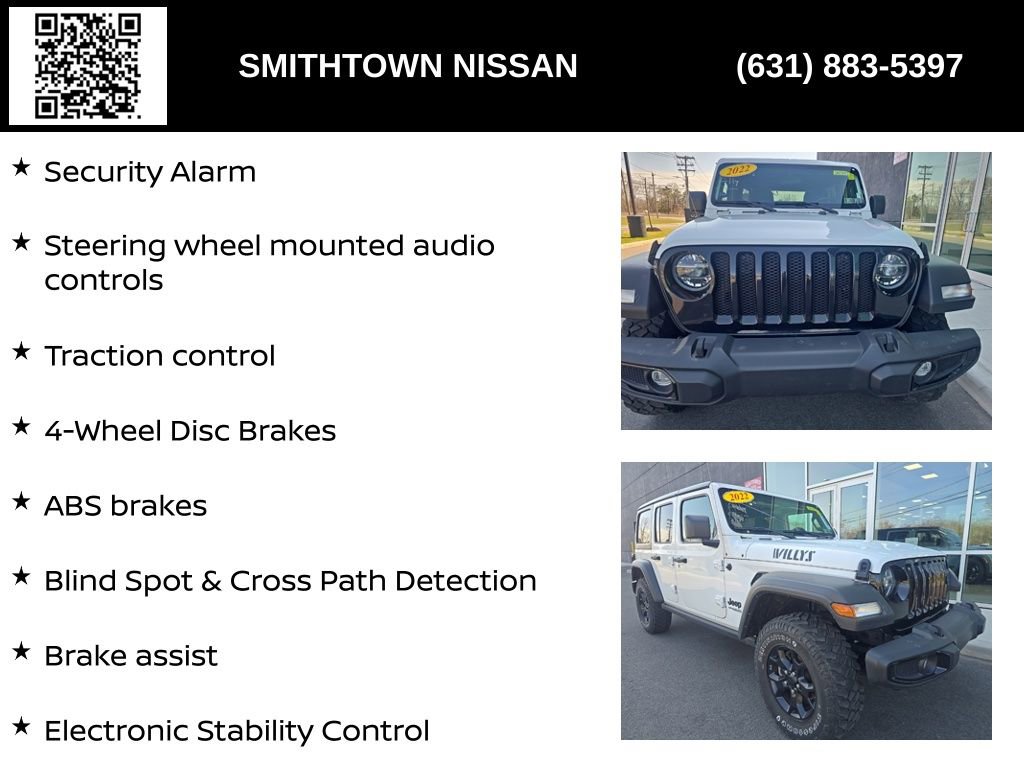 SMITHTOWN NISSAN (631) 883-5397

★ Security Alarm

★ Steering wheel mounted audio controls

★ Traction control

★ 4-Wheel Disc Brakes

★ ABS brakes

★ Blind Spot & Cross Path Detection

★ Brake assist

★ Electronic Stability Control

2022

2022

WILLYS

Jeep